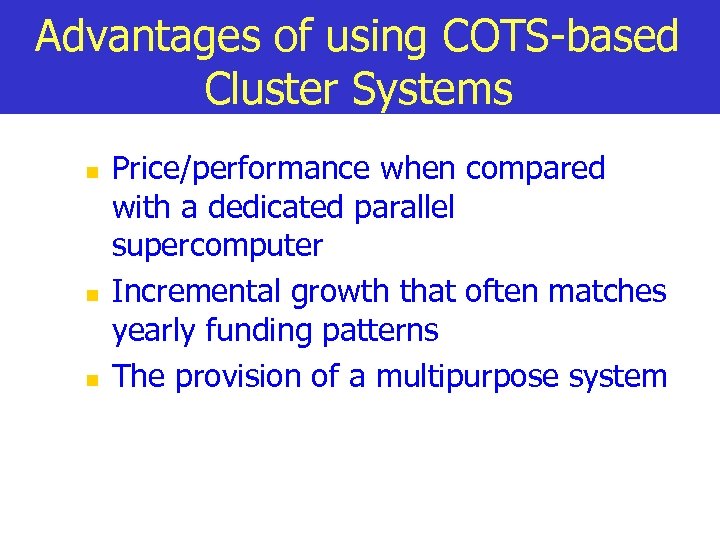 Advantages of using COTS-based Cluster Systems

- Price/performance when compared with a dedicated parallel supercomputer
- Incremental growth that often matches yearly funding patterns
- The provision of a multipurpose system